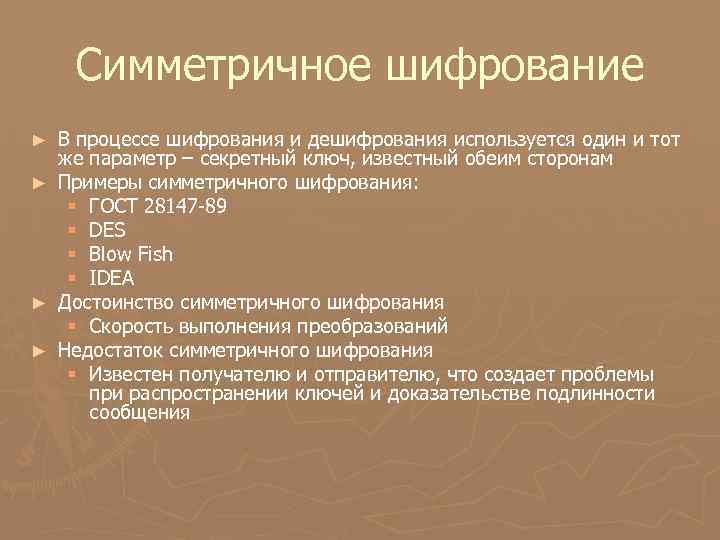 Симметричное шифрование

► В процессе шифрования и дешифрования используется один и тот же параметр – секретный ключ, известный обеим сторонам
► Примеры симметричного шифрования:
  ▪ ГОСТ 28147-89
  ▪ DES
  ▪ Blow Fish
  ▪ IDEA
► Достоинство симметричного шифрования
  ▪ Скорость выполнения преобразований
► Недостаток симметричного шифрования
  ▪ Известен получателю и отправителю, что создает проблемы при распространении ключей и доказательстве подлинности сообщения